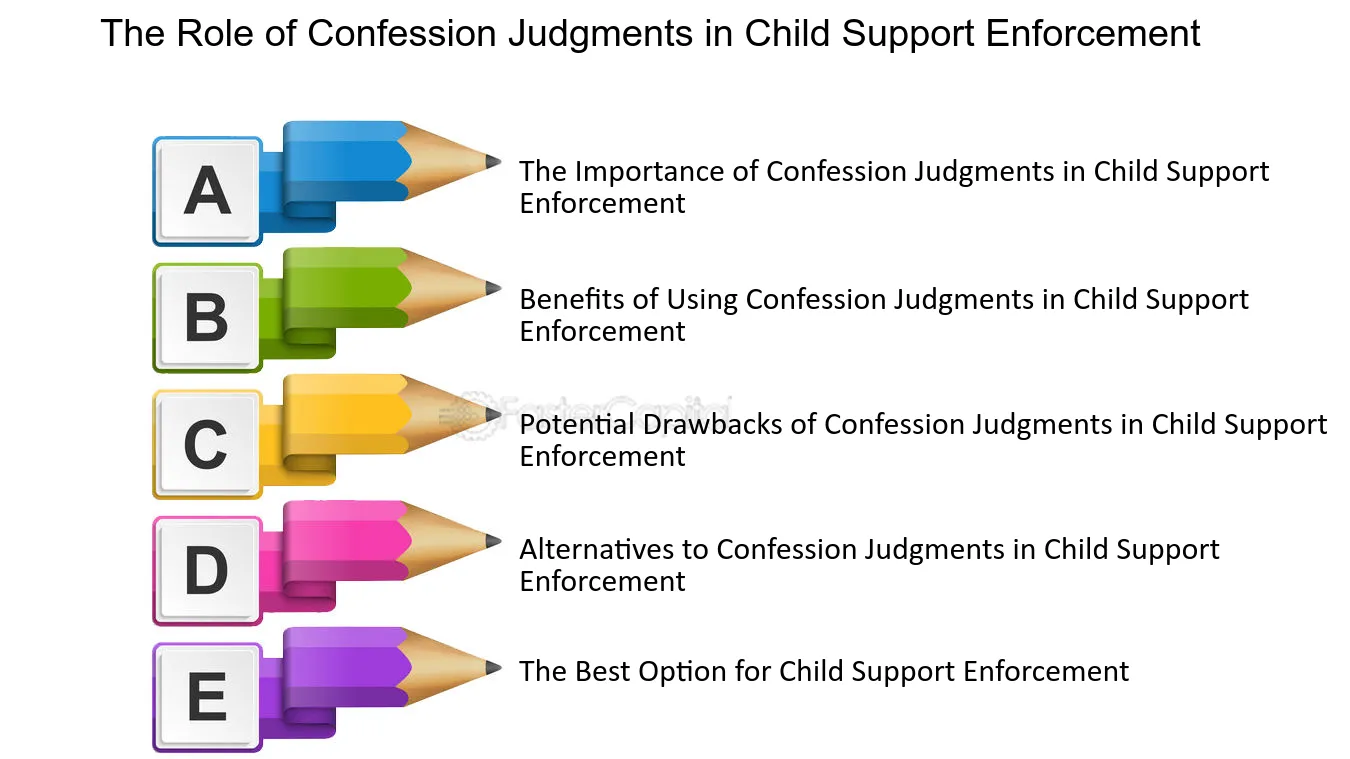 The Role of Confession Judgments in Child Support Enforcement

A

The Importance of Confession Judgments in Child Support Enforcement

B

Benefits of Using Confession Judgments in Child Support Enforcement

C

Potential Drawbacks of Confession Judgments in Child Support Enforcement

D

Alternatives to Confession Judgments in Child Support Enforcement

E

The Best Option for Child Support Enforcement

FasterCapital